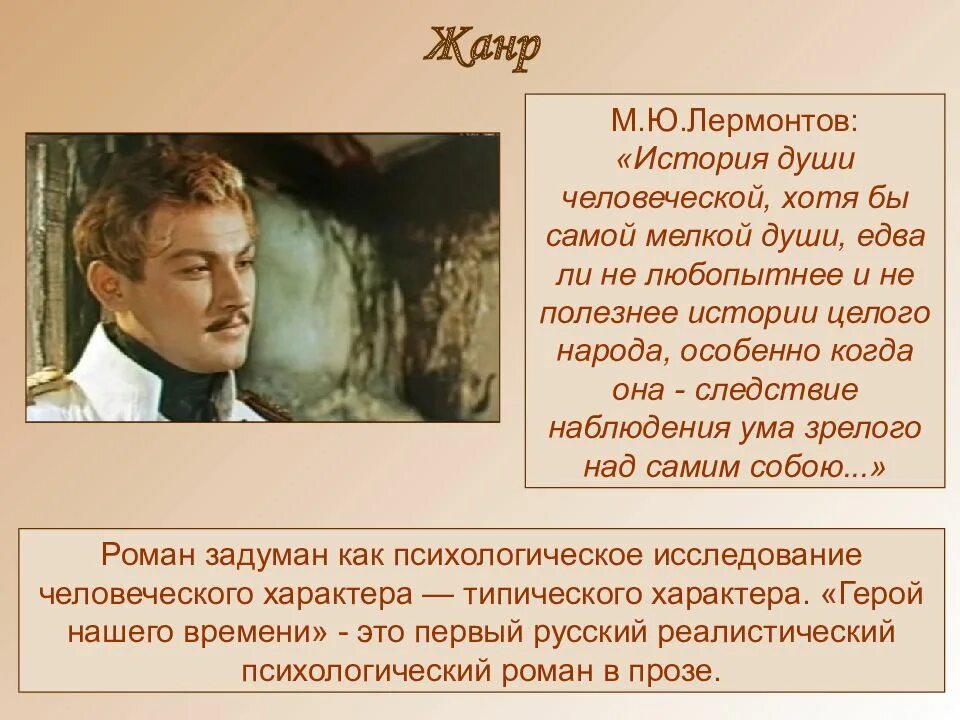 Жанр

М.Ю.Лермонтов:
«История души человеческой, хотя бы самой мелкой души, едва ли не любопытнее и не полезнее истории целого народа, особенно когда она - следствие наблюдения ума зрелого над самим собою...»

Роман задуман как психологическое исследование человеческого характера — типического характера. «Герой нашего времени» - это первый русский реалистический психологический роман в прозе.